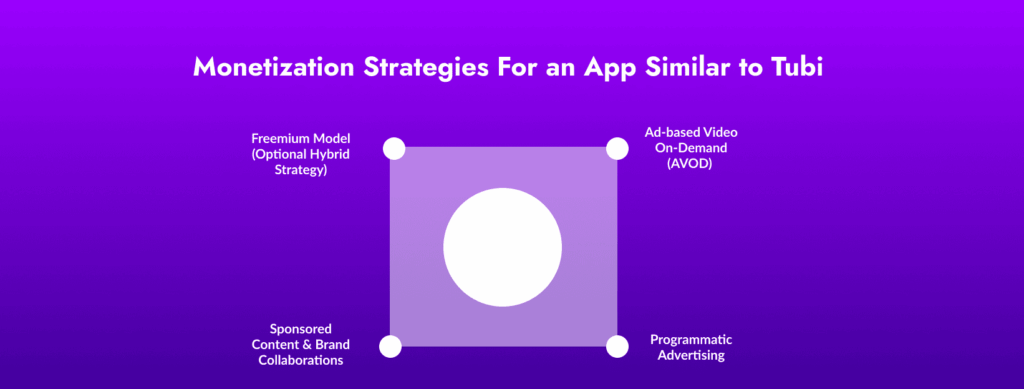 Monetization Strategies For an App Similar to Tubi

Freemium Model (Optional Hybrid Strategy)

Ad-based Video On-Demand (AVOD)

Sponsored Content & Brand Collaborations

Programmatic Advertising